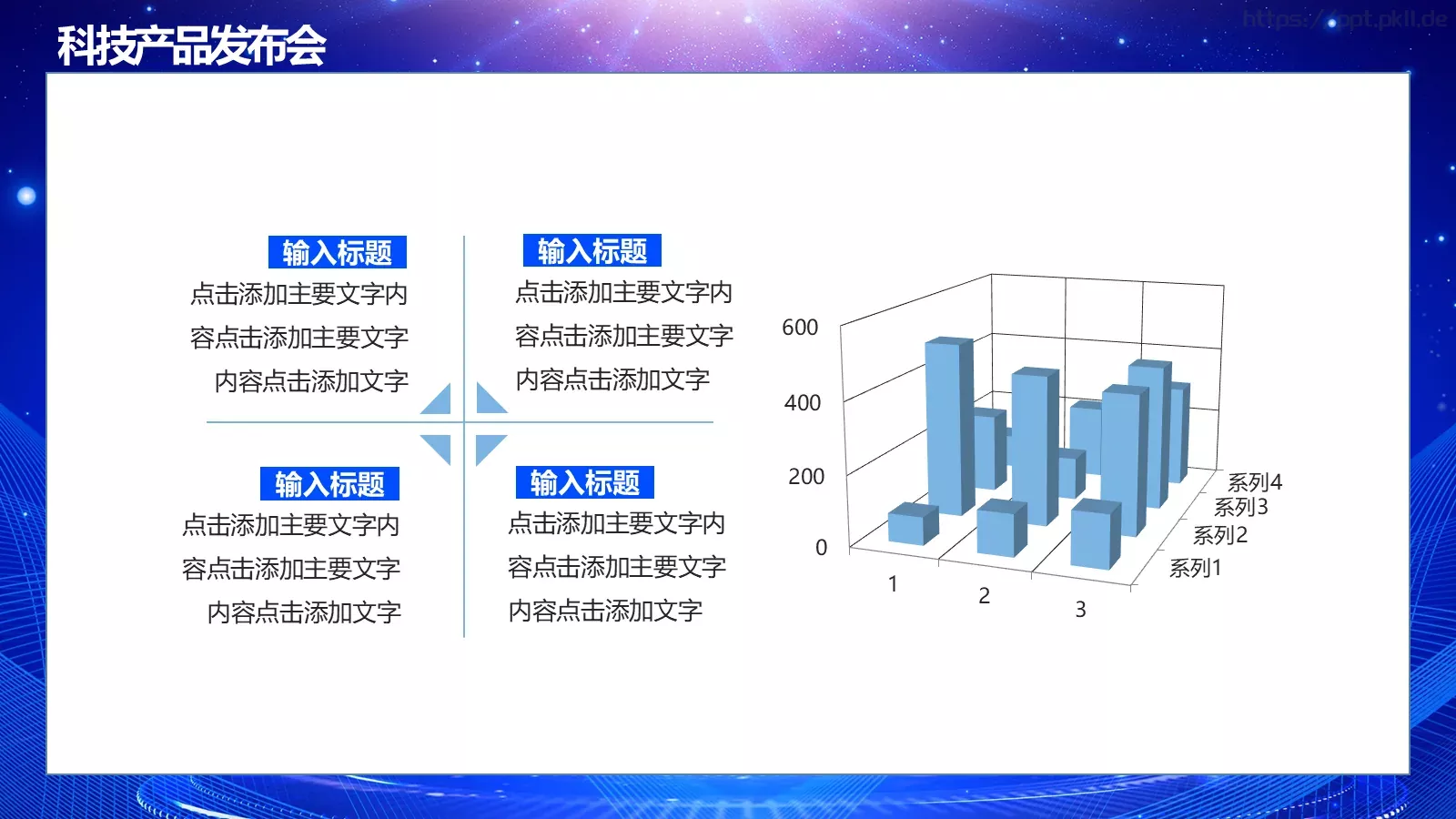 科技产品发布会

https://ppt.pkll.de

输入标题
点击添加主要文字内容点击添加主要文字内容点击添加文字

输入标题
点击添加主要文字内容点击添加主要文字内容点击添加文字

输入标题
点击添加主要文字内容点击添加主要文字内容点击添加文字

输入标题
点击添加主要文字内容点击添加主要文字内容点击添加文字

600
400
200
0
1
2
3
系列4
系列3
系列2
系列1